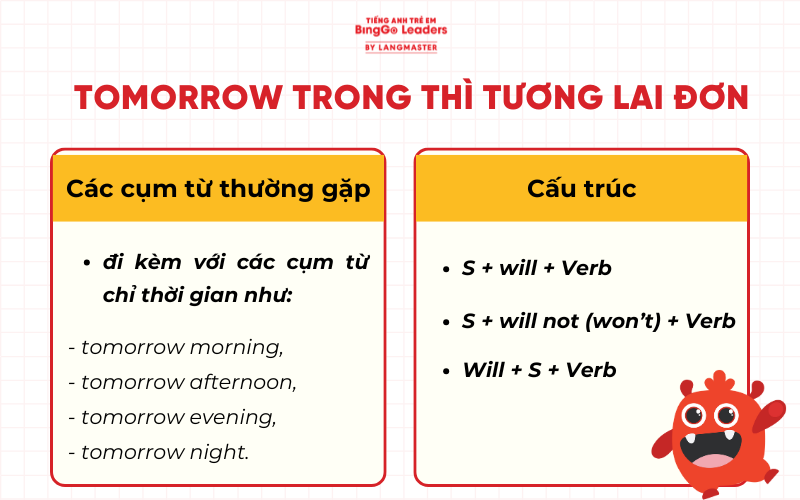 TIẾNG ANH TRẺ EM
BingGo Leaders
BY LANGMASTER

TOMORROW TRONG THÌ TƯƠNG LAI ĐƠN

Các cụm từ thường gặp

• đi kèm với các cụm từ chỉ thời gian như:

- tomorrow morning,
- tomorrow afternoon,
- tomorrow evening,
- tomorrow night.

Cấu trúc

• S + will + Verb
• S + will not (won't) + Verb
• Will + S + Verb